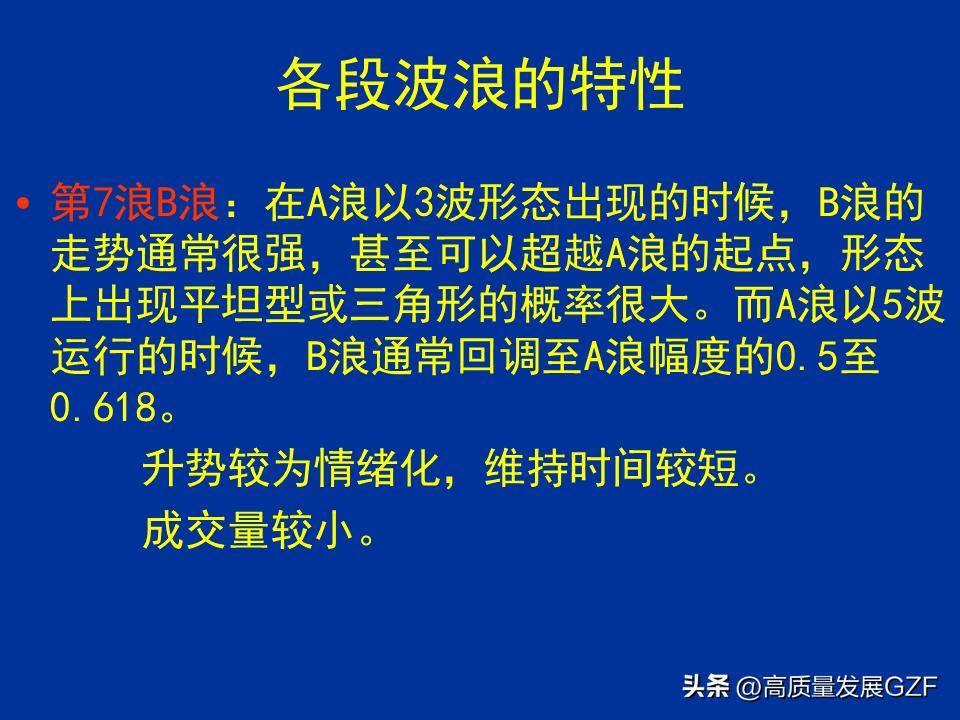 各段波浪的特性

• 第7浪B浪：在A浪以3波形态出现的时候，B浪的走势通常很强，甚至可以超越A浪的起点，形态上出现平坦型或三角形的概率很大。而A浪以5波运行的时候，B浪通常回调至A浪幅度的0.5至0.618。

升势较为情绪化，维持时间较短。

成交量较小。

头条 @高质量发展GZF